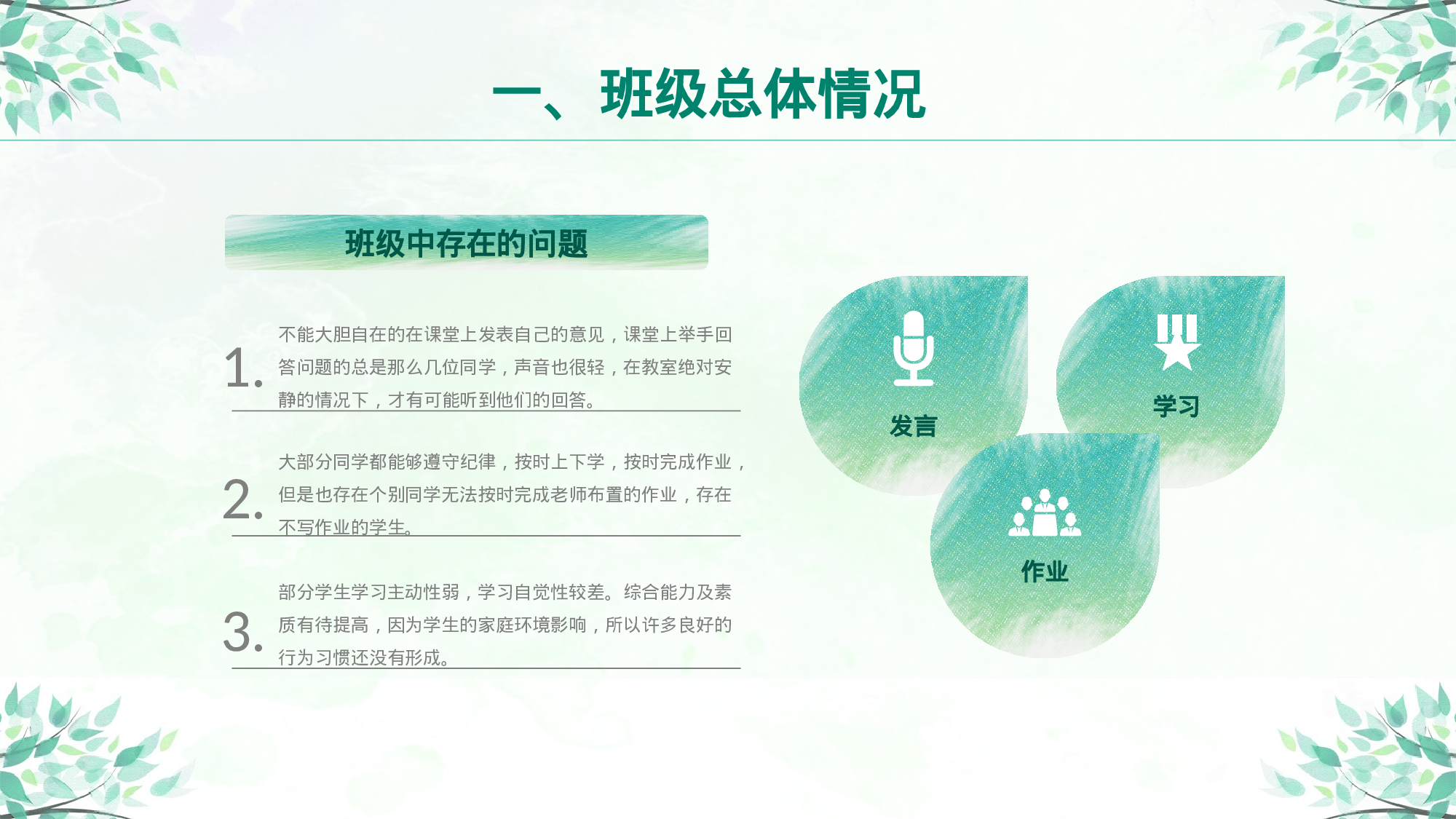 一、班级总体情况

班级中存在的问题

1. 不能大胆自在的在课堂上发表自己的意见，课堂上举手回答问题的总是那么几位同学，声音也很轻，在教室绝对安静的情况下，才有可能听到他们的回答。

2. 大部分同学都能够遵守纪律，按时上下学，按时完成作业，但是也存在个别同学无法按时完成老师布置的作业，存在不写作业的学生。

3. 部分学生学习主动性弱，学习自觉性较差。综合能力及素质有待提高，因为学生的家庭环境影响，所以许多良好的行为习惯还没有形成。

发言

学习

作业